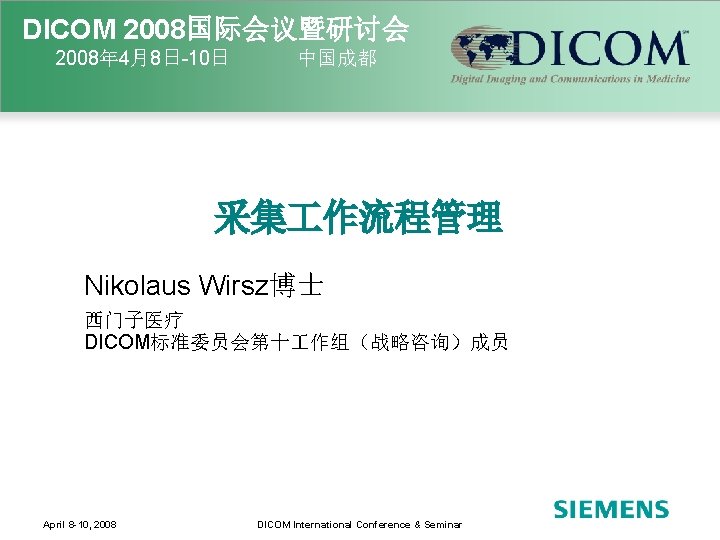 DICOM 2008国际会议暨研讨会
2008年4月8日-10日 中国成都

DICOM
Digital Imaging and Communications in Medicine

采集工作流程管理

Nikolaus Wirsz博士

西门子医疗
DICOM标准委员会第十工作组（战略咨询）成员

April 8-10, 2008 DICOM International Conference & Seminar

SIEMENS